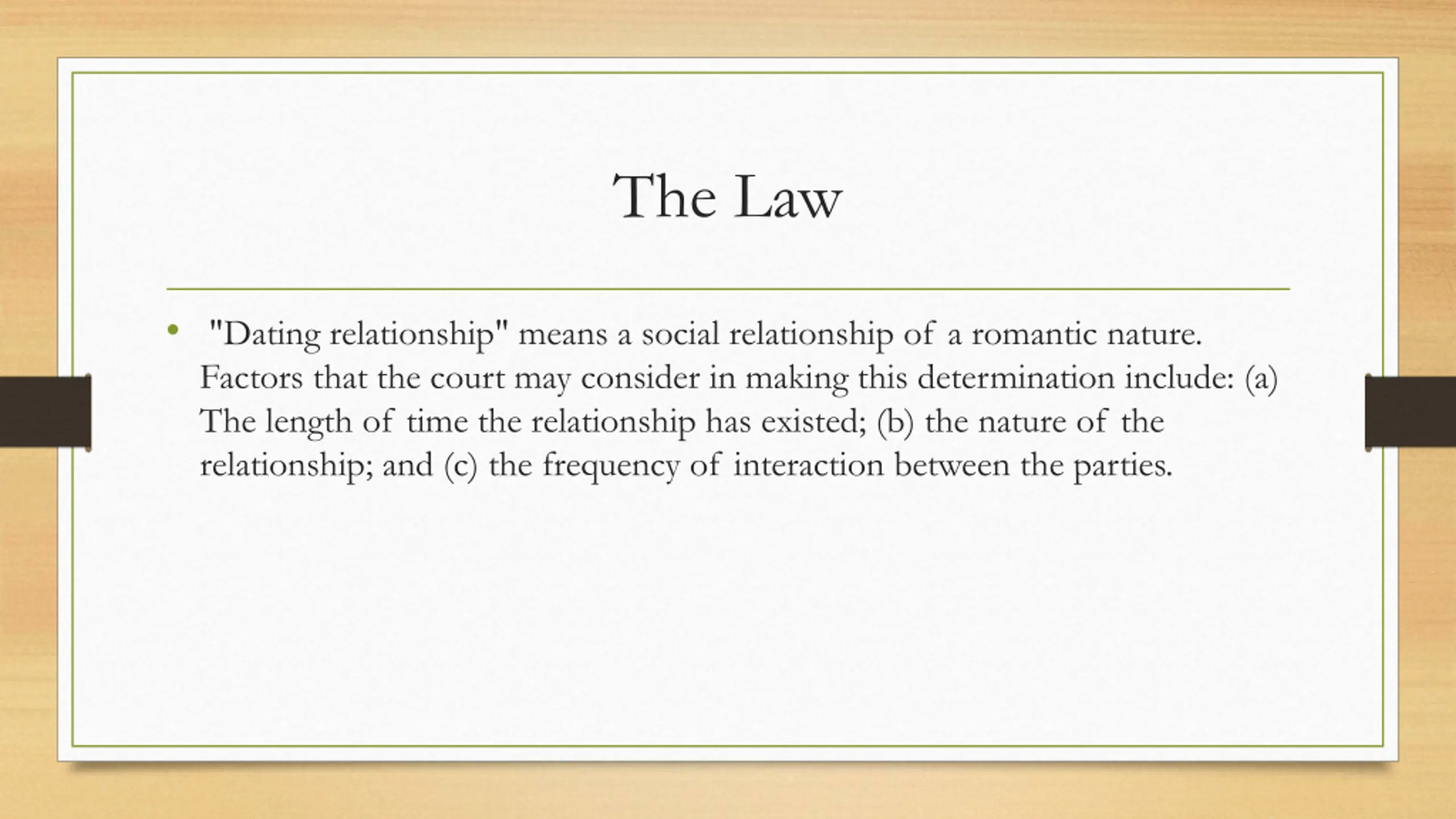 The Law

• "Dating relationship" means a social relationship of a romantic nature. Factors that the court may consider in making this determination include: (a) The length of time the relationship has existed; (b) the nature of the relationship; and (c) the frequency of interaction between the parties.